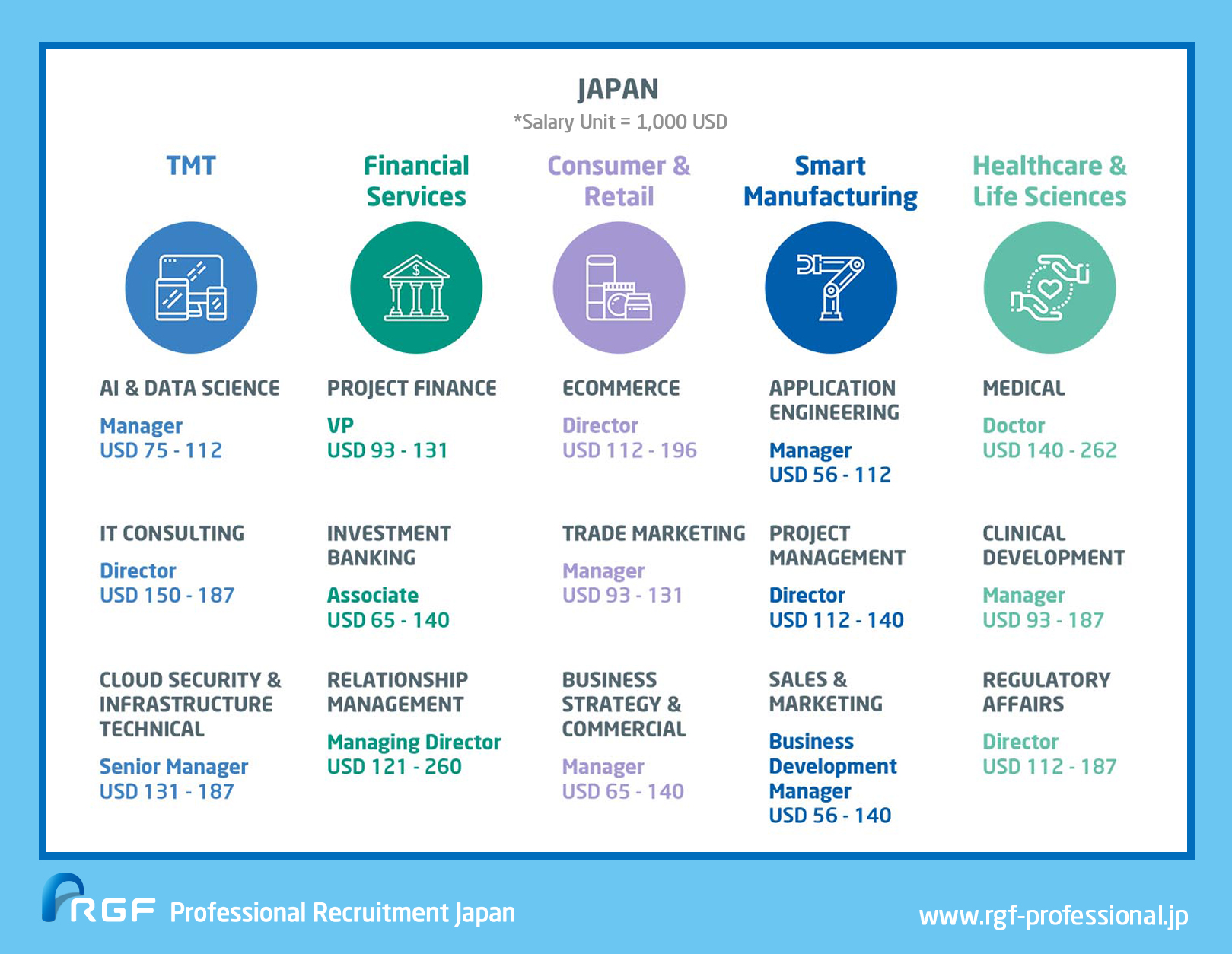 JAPAN
*Salary Unit = 1,000 USD

TMT

AI & DATA SCIENCE
Manager
USD 75 - 112

IT CONSULTING
Director
USD 150 - 187

CLOUD SECURITY & INFRASTRUCTURE TECHNICAL
Senior Manager
USD 131 - 187

Financial Services

PROJECT FINANCE
VP
USD 93 - 131

INVESTMENT BANKING
Associate
USD 65 - 140

RELATIONSHIP MANAGEMENT
Managing Director
USD 121 - 260

Consumer & Retail

ECOMMERCE
Director
USD 112 - 196

TRADE MARKETING
Manager
USD 93 - 131

BUSINESS STRATEGY & COMMERCIAL
Manager
USD 65 - 140

Smart Manufacturing

APPLICATION ENGINEERING
Manager
USD 56 - 112

PROJECT MANAGEMENT
Director
USD 112 - 140

SALES & MARKETING
Business Development Manager
USD 56 - 140

Healthcare & Life Sciences

MEDICAL
Doctor
USD 140 - 262

CLINICAL DEVELOPMENT
Manager
USD 93 - 187

REGULATORY AFFAIRS
Director
USD 112 - 187

RGF Professional Recruitment Japan
www.rgf-professional.jp